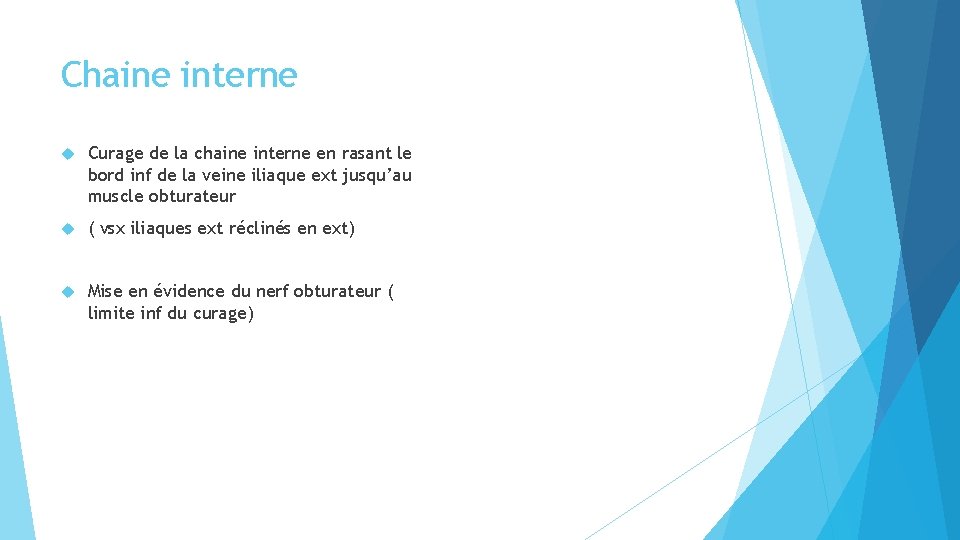 Chaine interne

Curage de la chaine interne en rasant le bord inf de la veine iliaque ext jusqu'au muscle obturateur

( vsx iliaques ext réclinés en ext)

Mise en évidence du nerf obturateur ( limite inf du curage)